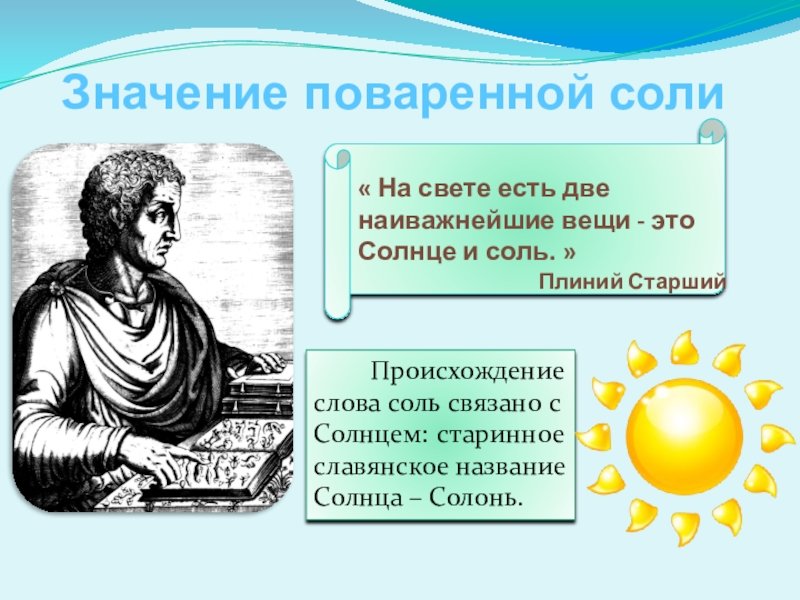 Значение поваренной соли

« На свете есть две наиважнейшие вещи - это Солнце и соль. »
Плиний Старший

Происхождение слова соль связано с Солнцем: старинное славянское название Солнца – Солонь.